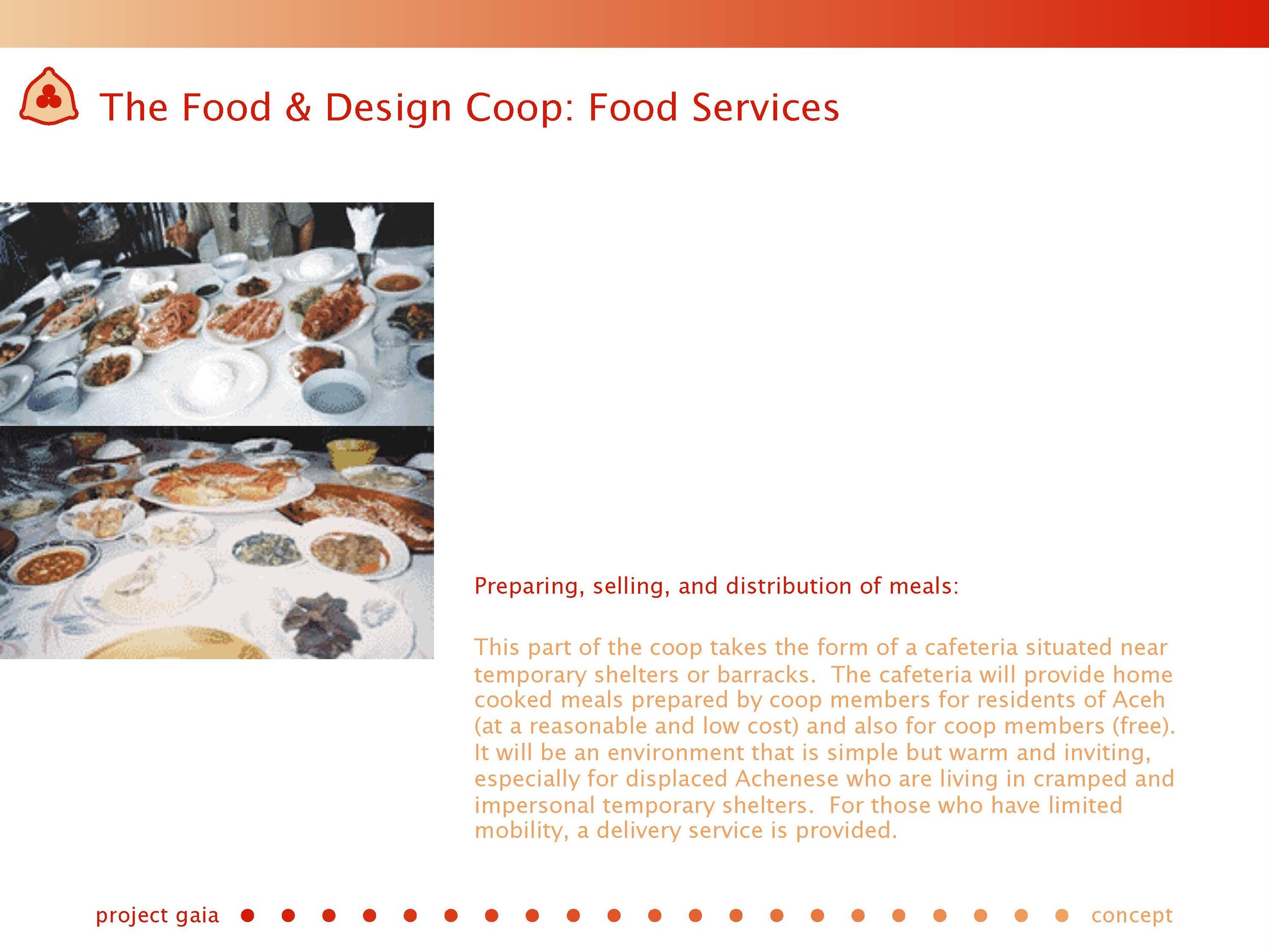 The Food & Design Coop: Food Services

Preparing, selling, and distribution of meals:

This part of the coop takes the form of a cafeteria situated near temporary shelters or barracks. The cafeteria will provide home cooked meals prepared by coop members for residents of Aceh (at a reasonable and low cost) and also for coop members (free). It will be an environment that is simple but warm and inviting, especially for displaced Achenese who are living in cramped and impersonal temporary shelters. For those who have limited mobility, a delivery service is provided.

project gaia concept